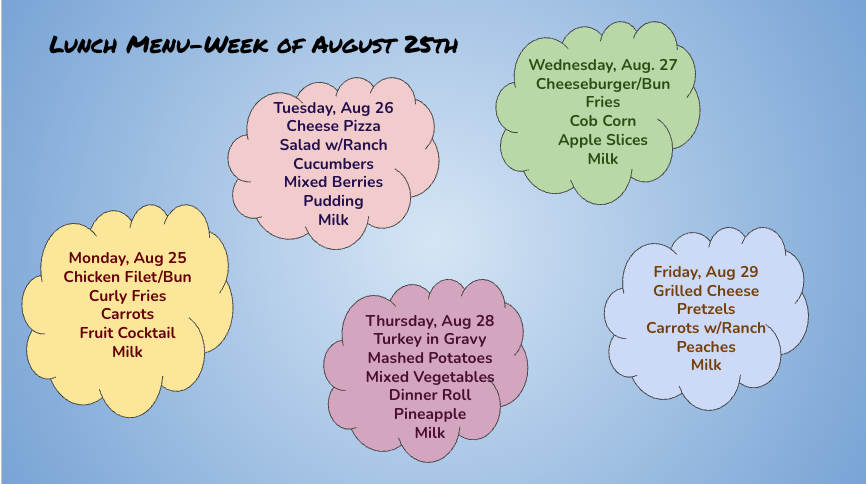 Lunch Menu-Week of August 25th

Monday, Aug 25
Chicken Filet/Bun
Curly Fries
Carrots
Fruit Cocktail
Milk

Tuesday, Aug 26
Cheese Pizza
Salad w/Ranch
Cucumbers
Mixed Berries
Pudding
Milk

Wednesday, Aug. 27
Cheeseburger/Bun
Fries
Cob Corn
Apple Slices
Milk

Thursday, Aug 28
Turkey in Gravy
Mashed Potatoes
Mixed Vegetables
Dinner Roll
Pineapple
Milk

Friday, Aug 29
Grilled Cheese
Pretzels
Carrots w/Ranch
Peaches
Milk